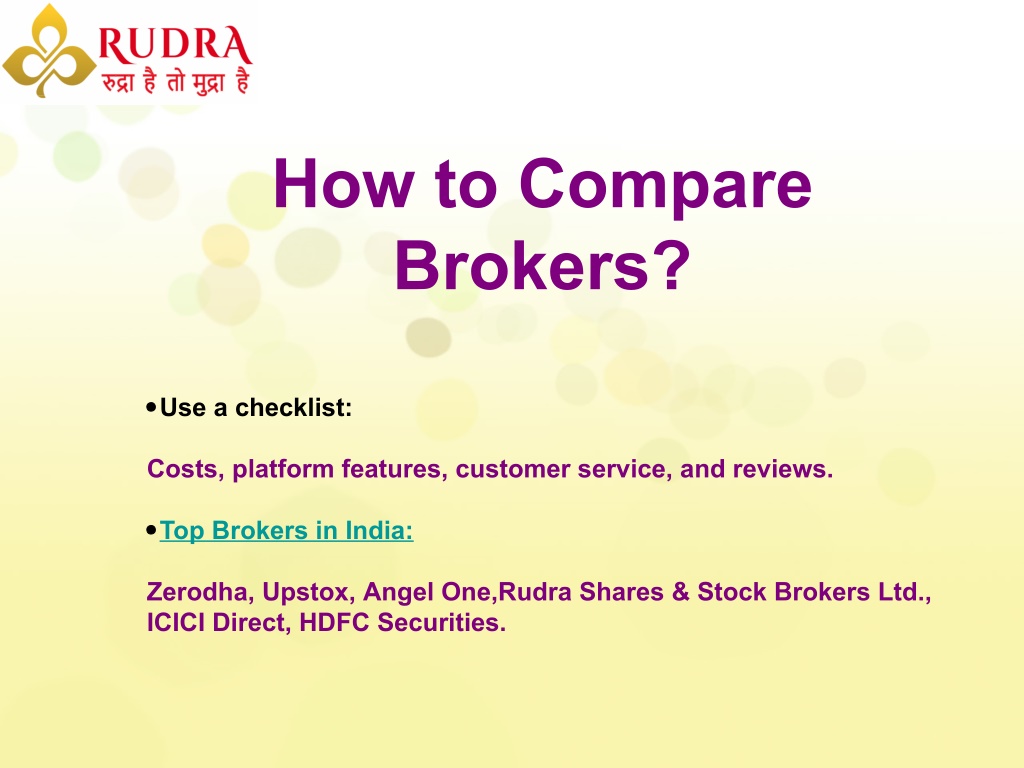 RUDRA
रुद्रा है तो मुद्रा है

How to Compare Brokers?

• Use a checklist:

Costs, platform features, customer service, and reviews.

• Top Brokers in India:

Zerodha, Upstox, Angel One,Rudra Shares & Stock Brokers Ltd., ICICI Direct, HDFC Securities.